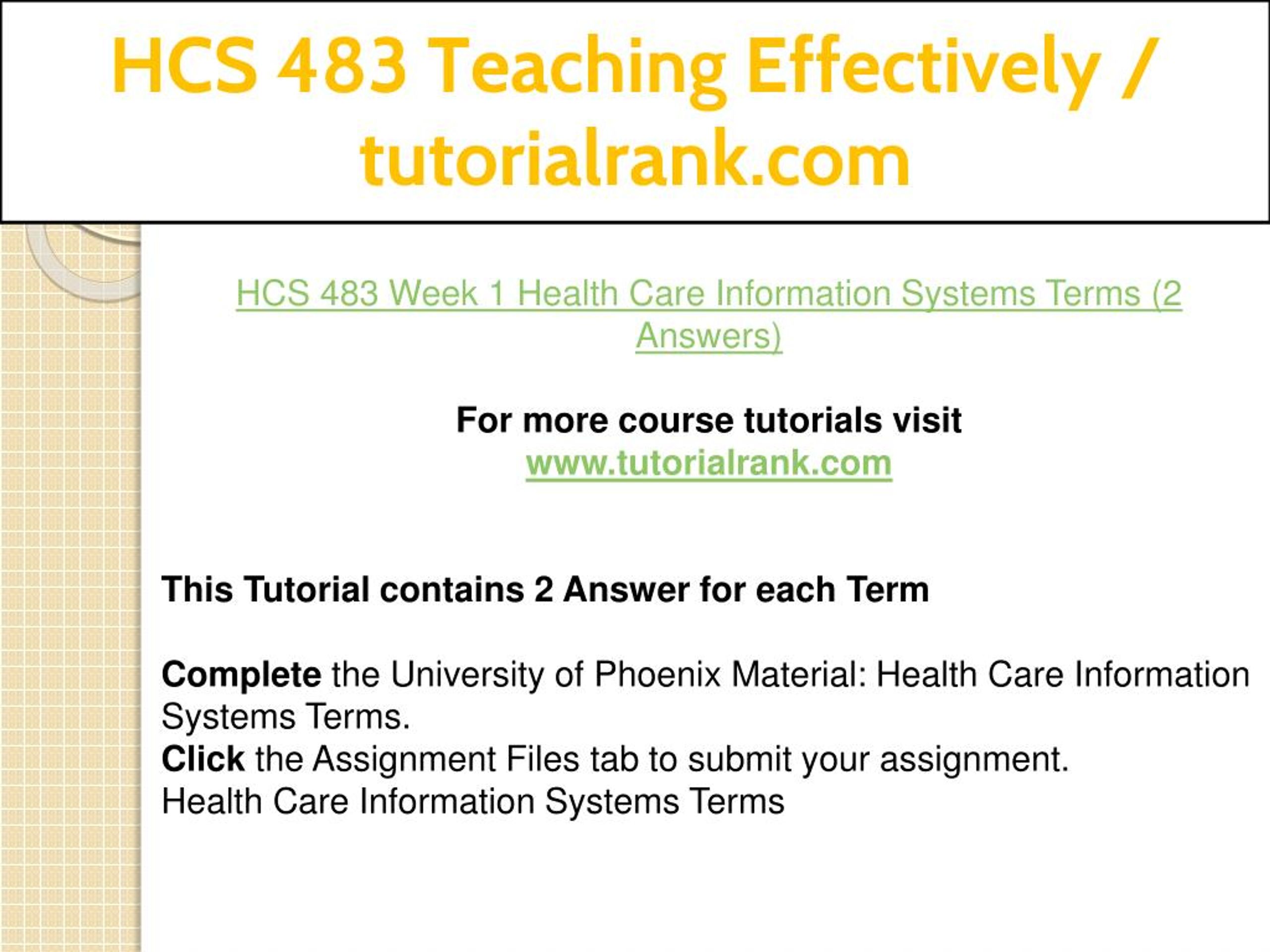 HCS 483 Teaching Effectively / tutorialrank.com

HCS 483 Week 1 Health Care Information Systems Terms (2 Answers)

For more course tutorials visit
www.tutorialrank.com

This Tutorial contains 2 Answer for each Term

Complete the University of Phoenix Material: Health Care Information Systems Terms.
Click the Assignment Files tab to submit your assignment.
Health Care Information Systems Terms